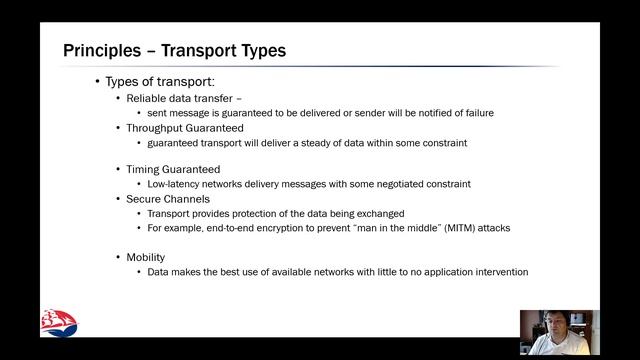 Principles – Transport Types

• Types of transport:
  • Reliable data transfer –
    • sent message is guaranteed to be delivered or sender will be notified of failure
  • Throughput Guaranteed
    • guaranteed transport will deliver a steady of data within some constraint

  • Timing Guaranteed
    • Low-latency networks delivery messages with some negotiated constraint
  • Secure Channels
    • Transport provides protection of the data being exchanged
    • For example, end-to-end encryption to prevent "man in the middle" (MITM) attacks

  • Mobility
    • Data makes the best use of available networks with little to no application intervention